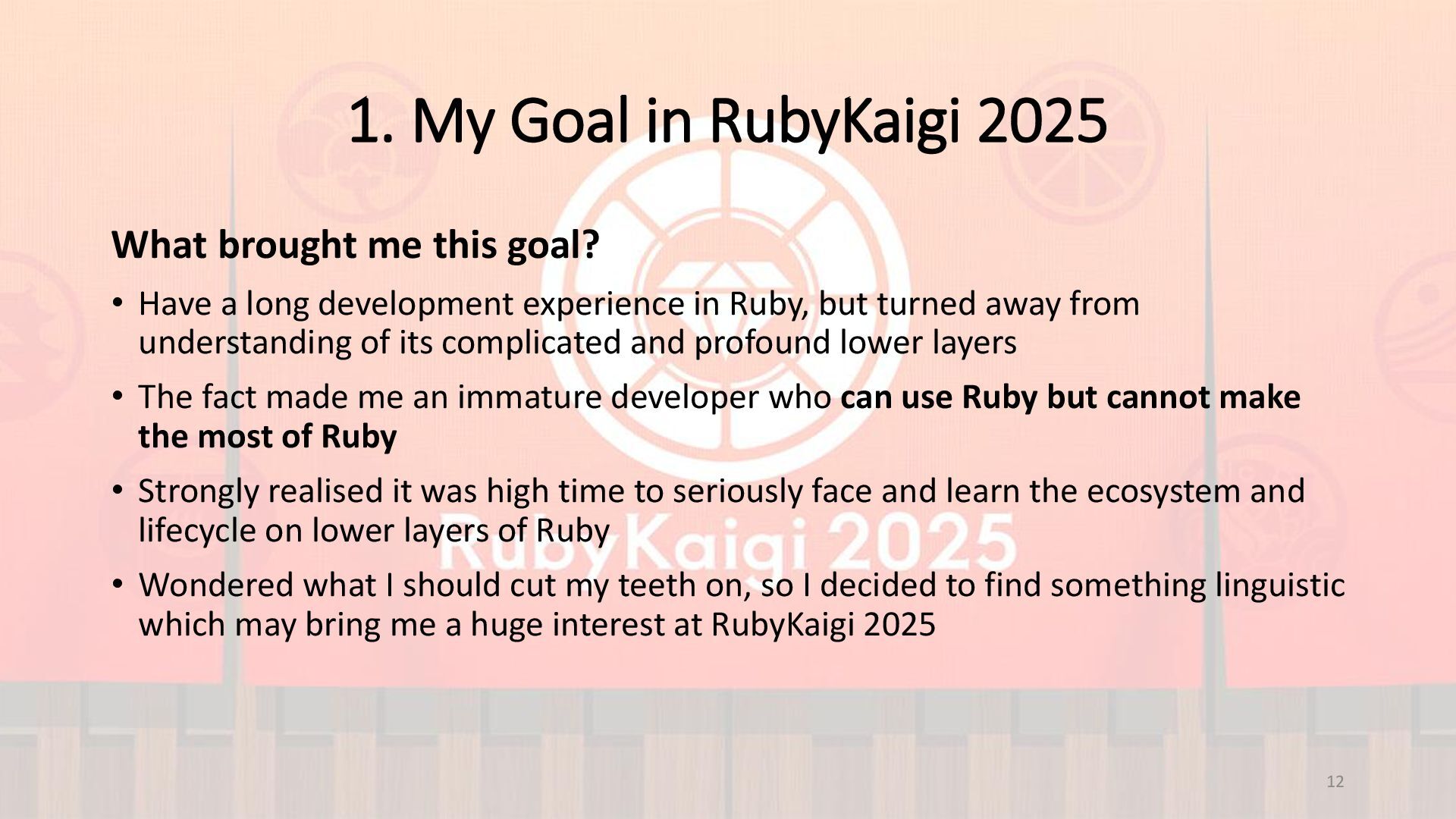 1. My Goal in RubyKaigi 2025

What brought me this goal?

• Have a long development experience in Ruby, but turned away from understanding of its complicated and profound lower layers

• The fact made me an immature developer who can use Ruby but cannot make the most of Ruby

• Strongly realised it was high time to seriously face and learn the ecosystem and lifecycle on lower layers of Ruby

• Wondered what I should cut my teeth on, so I decided to find something linguistic which may bring me a huge interest at RubyKaigi 2025

RubyKaigi 2025

12